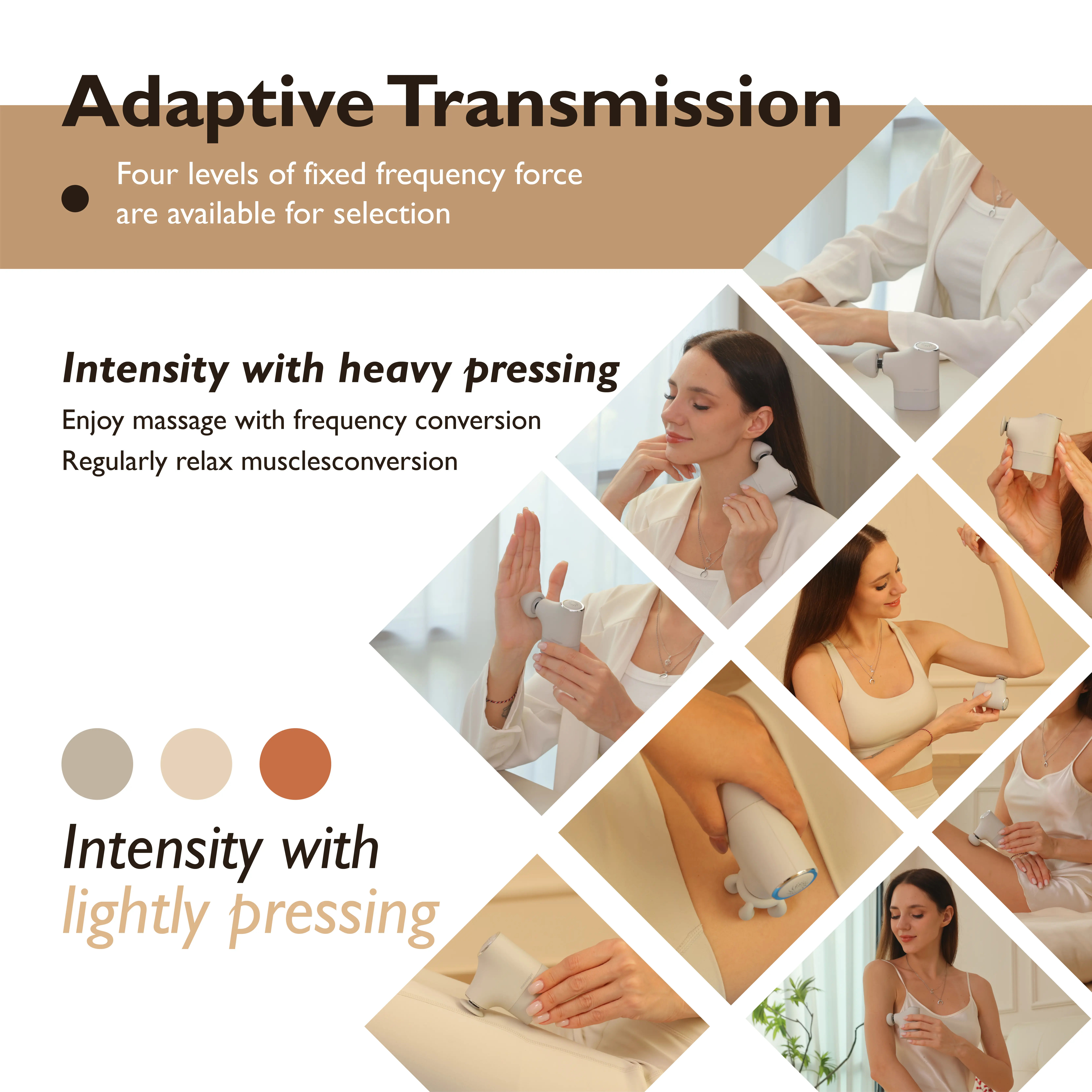 Adaptive Transmission

Four levels of fixed frequency force are available for selection

Intensity with heavy pressing

Enjoy massage with frequency conversion
Regularly relax musclesconversion

Intensity with lightly pressing